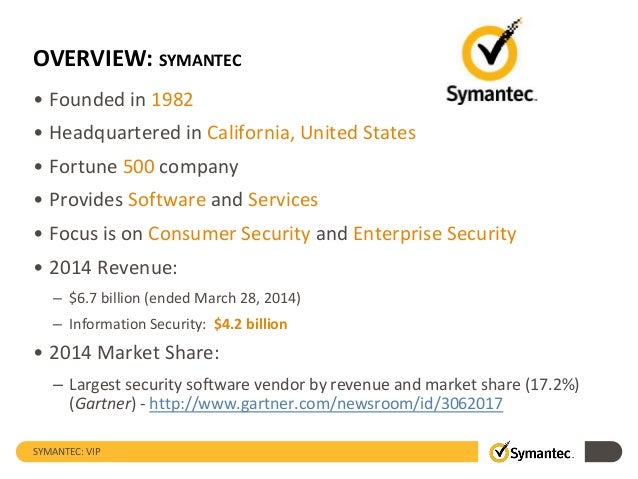 OVERVIEW: SYMANTEC

Symantec.

• Founded in 1982

• Headquartered in California, United States

• Fortune 500 company

• Provides Software and Services

• Focus is on Consumer Security and Enterprise Security

• 2014 Revenue:

– \$6.7 billion (ended March 28, 2014)

– Information Security: \$4.2 billion

• 2014 Market Share:

– Largest security software vendor by revenue and market share (17.2%) (Gartner) - http://www.gartner.com/newsroom/id/3062017

SYMANTEC: VIP

Symantec.